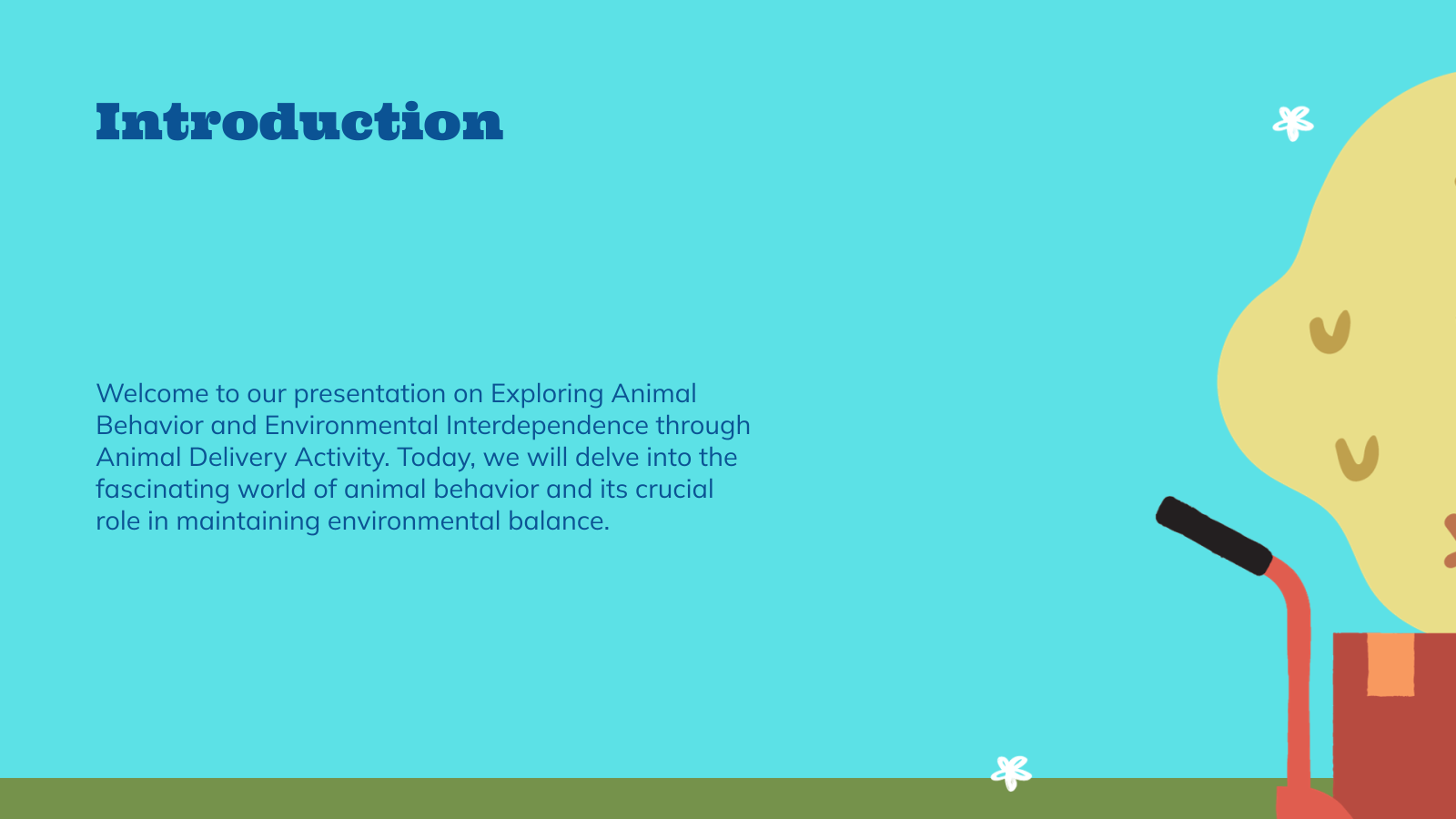 Introduction

Welcome to our presentation on Exploring Animal Behavior and Environmental Interdependence through Animal Delivery Activity. Today, we will delve into the fascinating world of animal behavior and its crucial role in maintaining environmental balance.